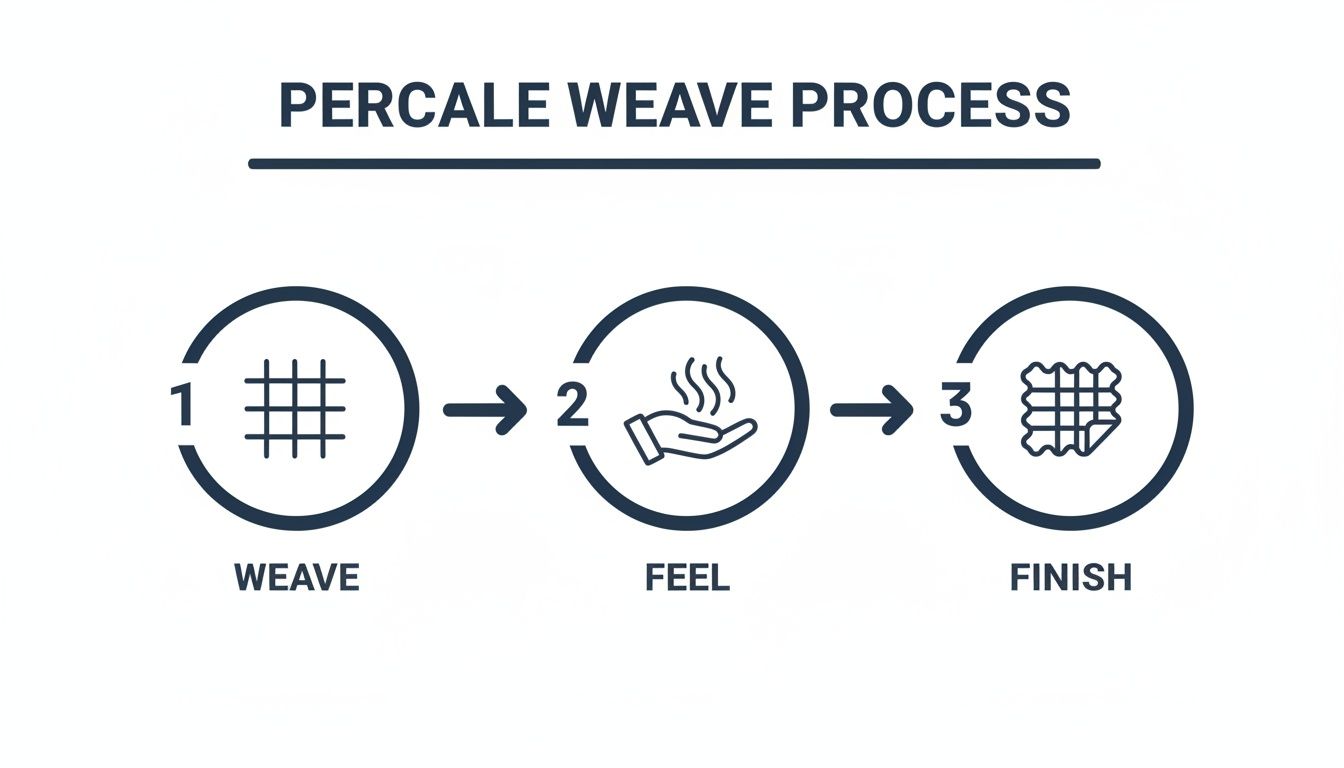 PERCALE WEAVE PROCESS

1

WEAVE

2

FEEL

3

FINISH